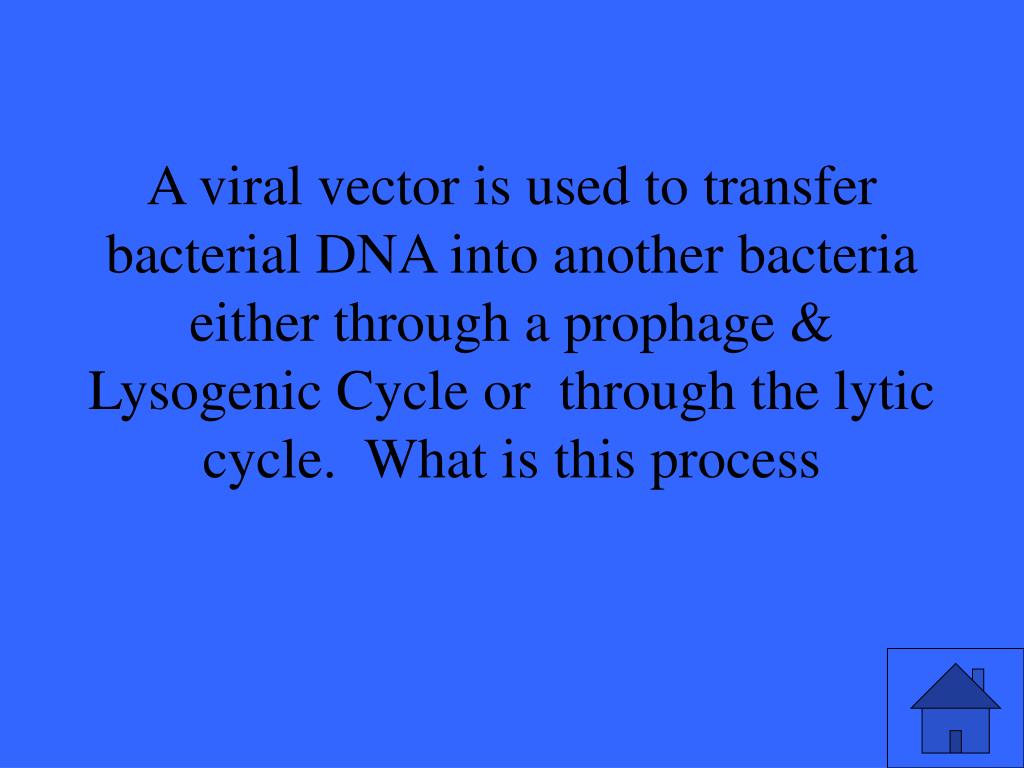 A viral vector is used to transfer bacterial DNA into another bacteria either through a prophage & Lysogenic Cycle or through the lytic cycle. What is this process